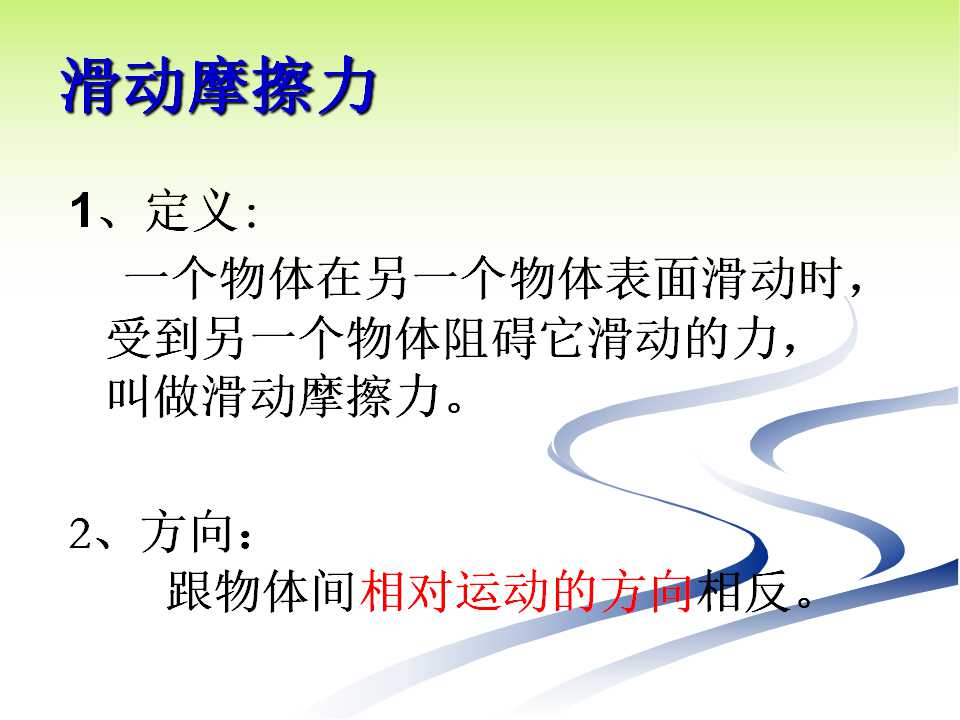 滑动摩擦力

1、定义:

一个物体在另一个物体表面滑动时，受到另一个物体阻碍它滑动的力，叫做滑动摩擦力。

2、方向：

跟物体间相对运动的方向相反。